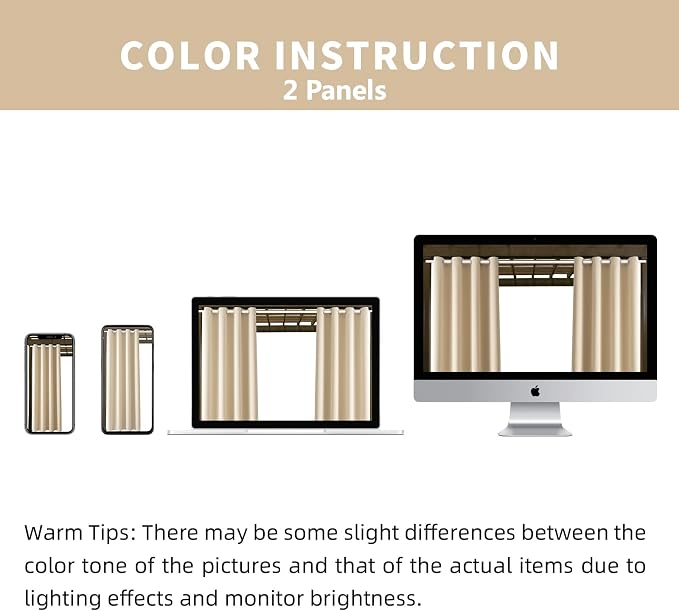 COLOR INSTRUCTION
2 Panels

Warm Tips: There may be some slight differences between the color tone of the pictures and that of the actual items due to lighting effects and monitor brightness.